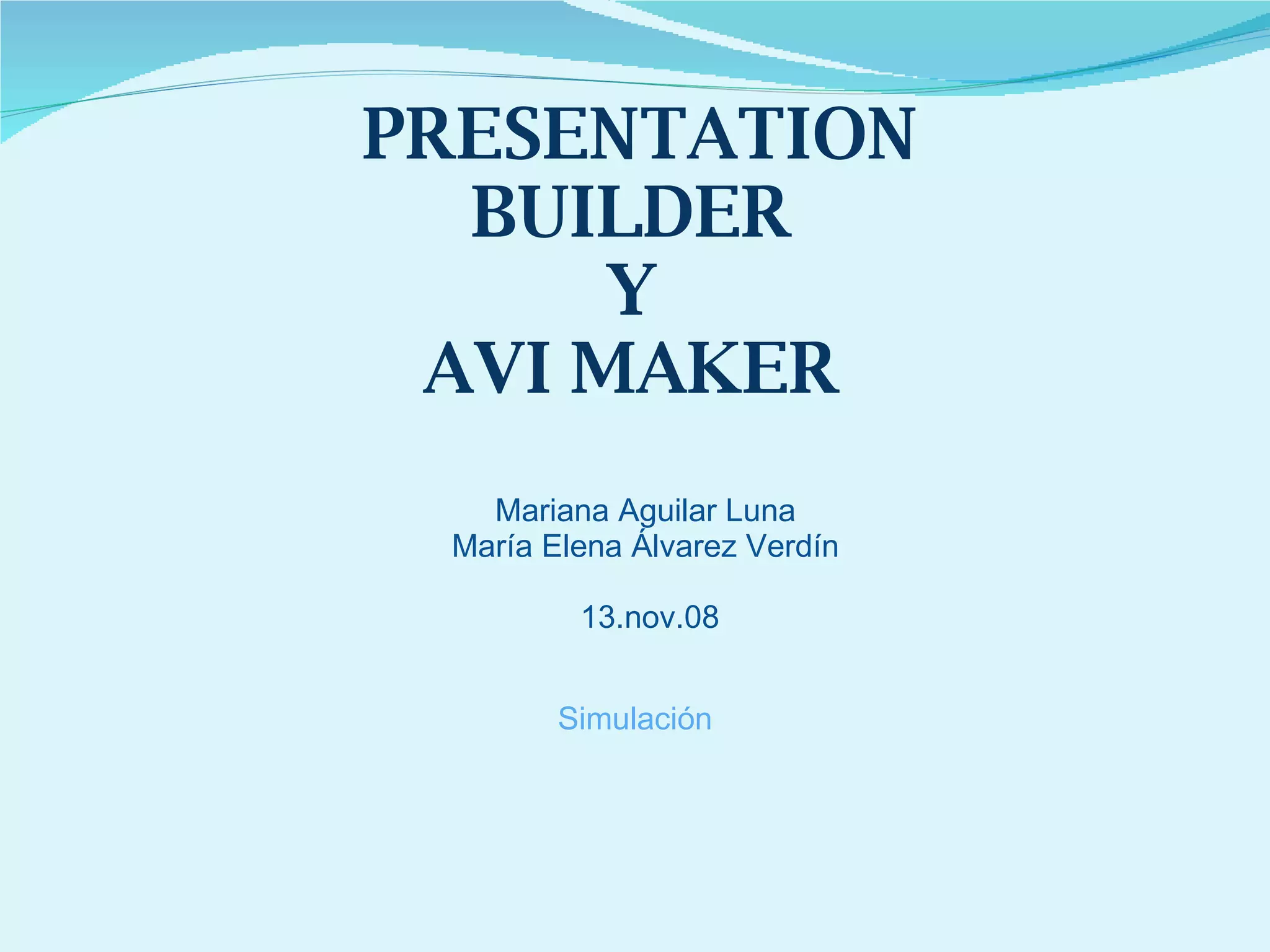 PRESENTATION BUILDER
Y
AVI MAKER

Mariana Aguilar Luna
María Elena Álvarez Verdín

13.nov.08

Simulación